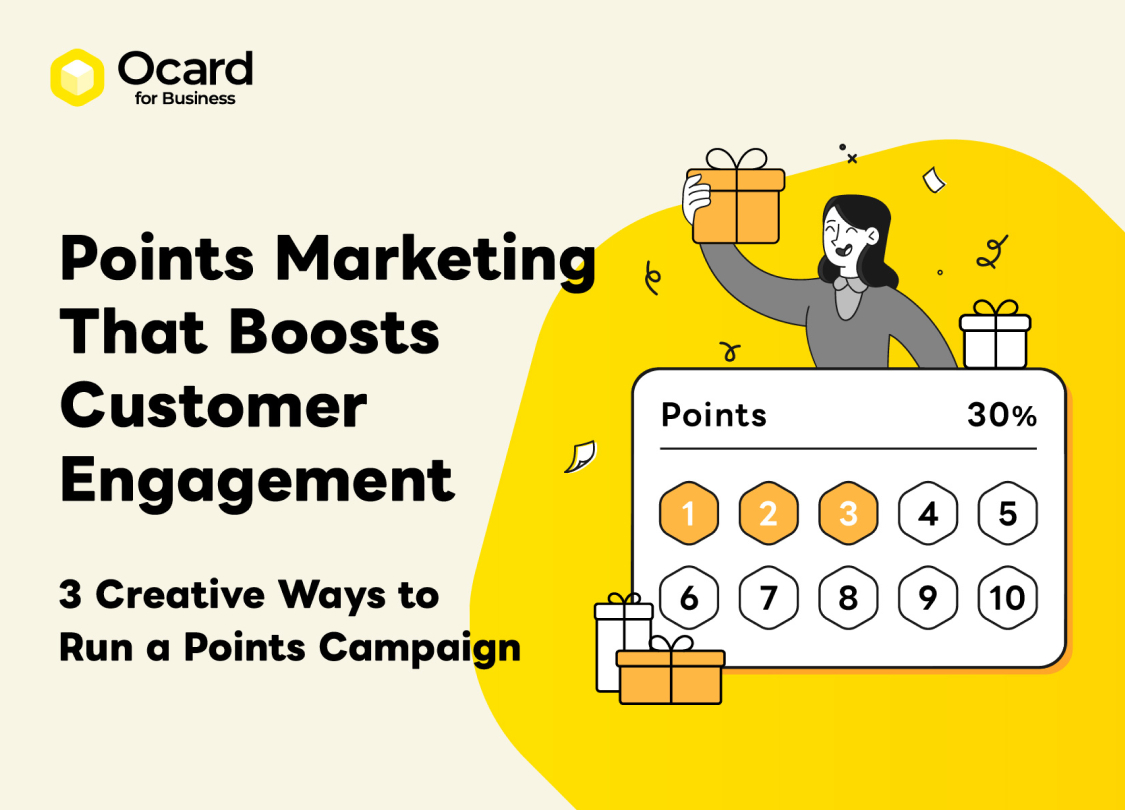 Ocard
for Business

Points Marketing That Boosts Customer Engagement

3 Creative Ways to Run a Points Campaign

Points 30%

1 2 3 4 5
6 7 8 9 10